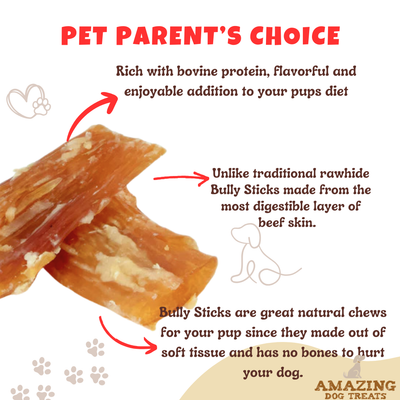 PET PARENT'S CHOICE

Rich with bovine protein, flavorful and enjoyable addition to your pups diet

Unlike traditional rawhide Bully Sticks made from the most digestible layer of beef skin.

Bully Sticks are great natural chews for your pup since they made out of soft tissue and has no bones to hurt your dog.

AMAZING
DOG TREATS